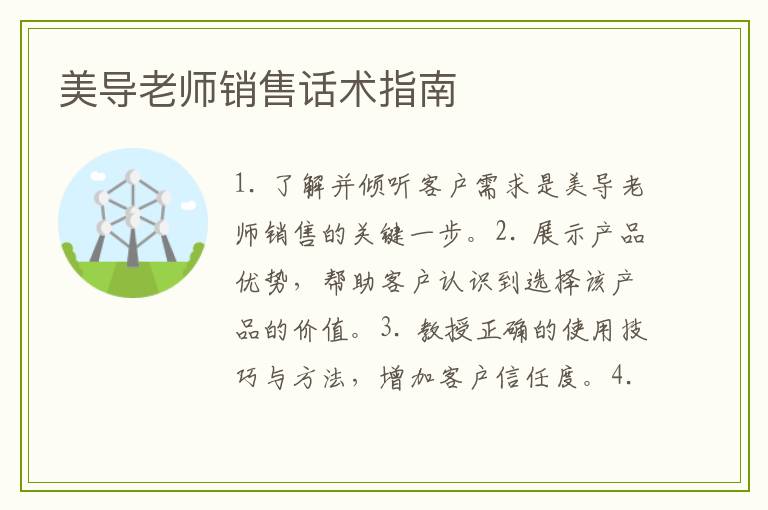 美导老师销售话术指南

1. 了解并倾听客户需求是美导老师销售的关键一步。2. 展示产品优势，帮助客户认识到选择该产品的价值。3. 教授正确的使用技巧与方法，增加客户信任度。4.